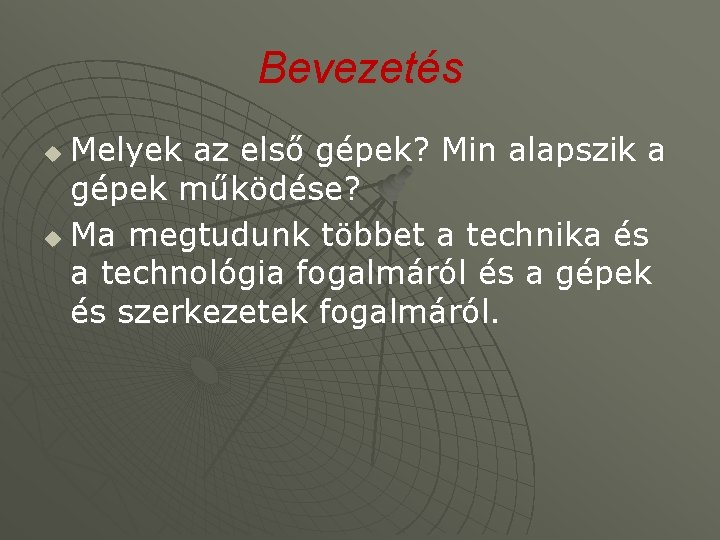 Bevezetés

Melyek az első gépek? Min alapszik a gépek működése?

Ma megtudunk többet a technika és a technológia fogalmáról és a gépek és szerkezetek fogalmáról.